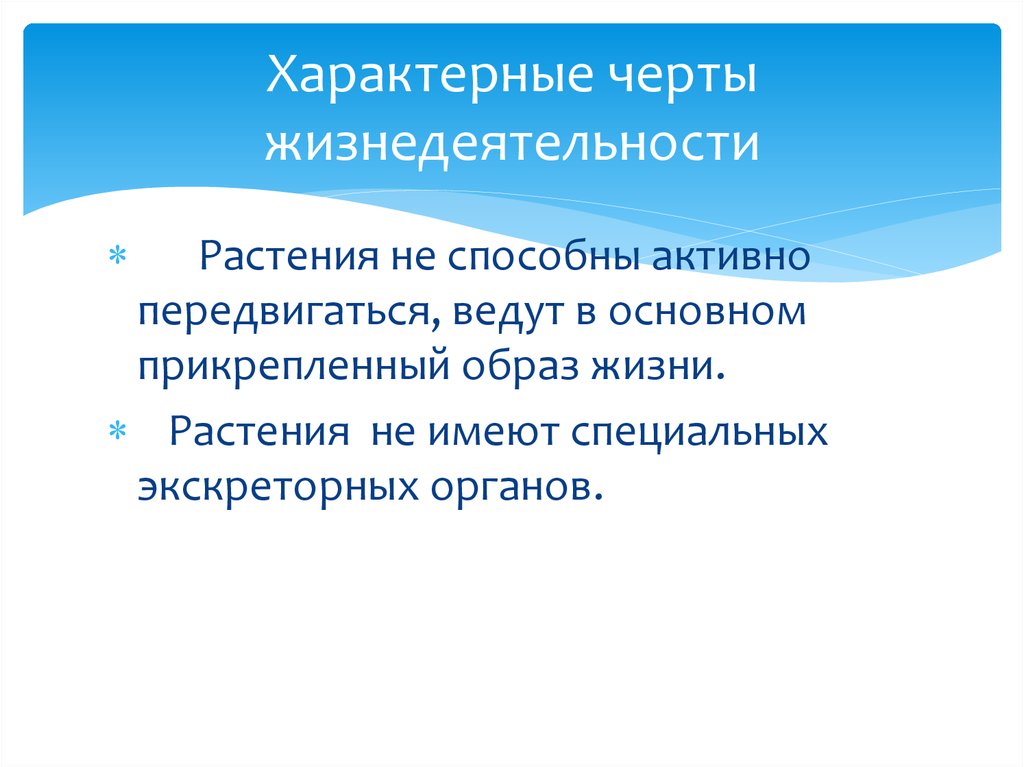 Характерные черты жизнедеятельности

* Растения не способны активно передвигаться, ведут в основном прикрепленный образ жизни.

* Растения не имеют специальных экскреторных органов.